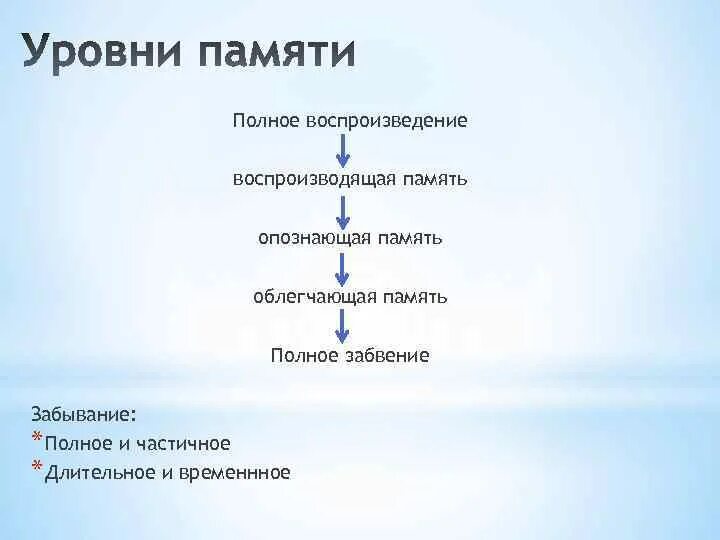 Уровни памяти

Полное воспроизведение

воспроизводящая память

опознающая память

облегчающая память

Полное забвение

Забывание:
*Полное и частичное
*Длительное и временнное